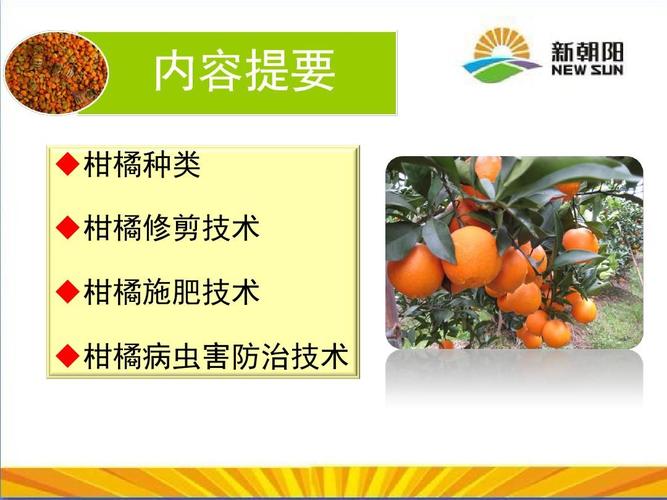 内容提要

新朝阳
NEW SUN

◆柑橘种类

◆柑橘修剪技术

◆柑橘施肥技术

◆柑橘病虫害防治技术